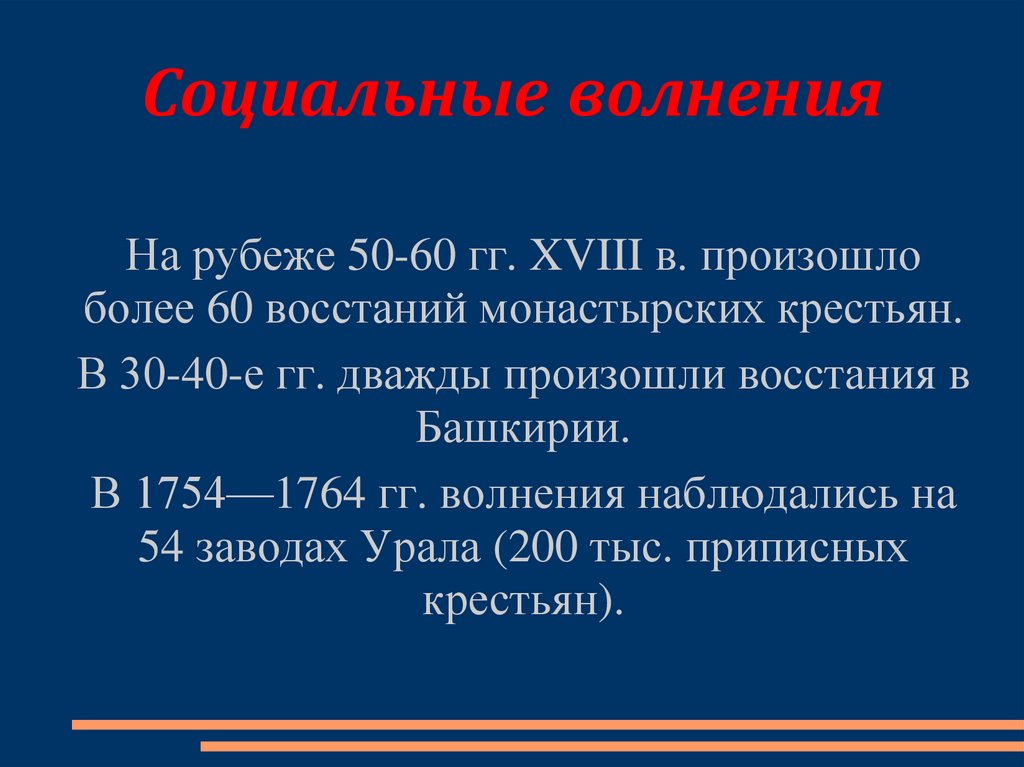 Социальные волнения

На рубеже 50-60 гг. XVIII в. произошло более 60 восстаний монастырских крестьян.

В 30-40-е гг. дважды произошли восстания в Башкирии.

В 1754—1764 гг. волнения наблюдались на 54 заводах Урала (200 тыс. приписных крестьян).